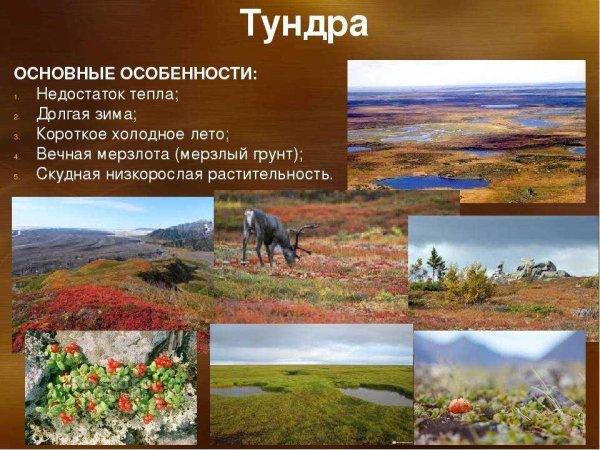 Тундра

ОСНОВНЫЕ ОСОБЕННОСТИ:
1. Недостаток тепла;
2. Долгая зима;
3. Короткое холодное лето;
4. Вечная мерзлота (мерзлый грунт);
5. Скудная низкорослая растительность.